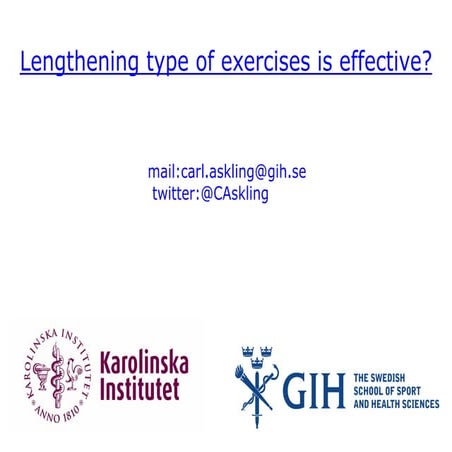 Lengthening type of exercises is effective?

mail:carl.askling@gih.se
twitter:@CAskling

KAROLINSKA INSTITUTET ANNO 1810

Karolinska Institutet

GIH THE SWEDISH SCHOOL OF SPORT AND HEALTH SCIENCES